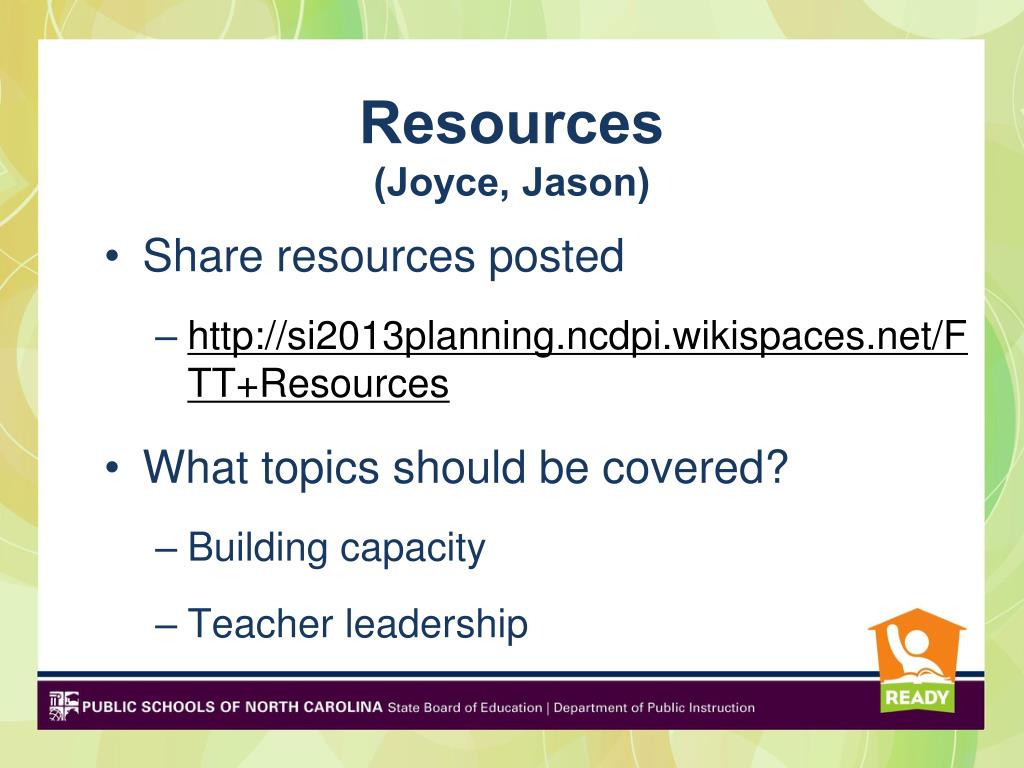 Resources
(Joyce, Jason)

• Share resources posted

– http://si2013planning.ncdpi.wikispaces.net/FTT+Resources

• What topics should be covered?

– Building capacity

– Teacher leadership

PUBLIC SCHOOLS OF NORTH CAROLINA State Board of Education | Department of Public Instruction

READY